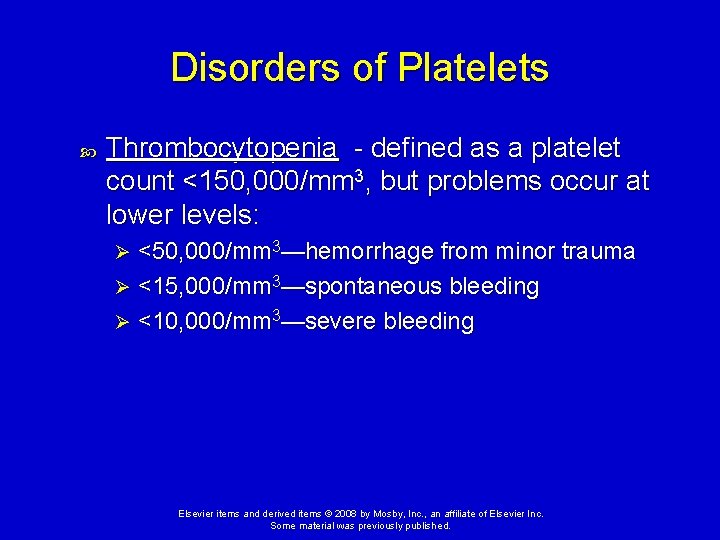 Disorders of Platelets

Thrombocytopenia - defined as a platelet count <150,000/mm$^3$, but problems occur at lower levels:

<50,000/mm$^3$—hemorrhage from minor trauma

<15,000/mm$^3$—spontaneous bleeding

<10,000/mm$^3$—severe bleeding

Elsevier items and derived items © 2008 by Mosby, Inc., an affiliate of Elsevier Inc.
Some material was previously published.